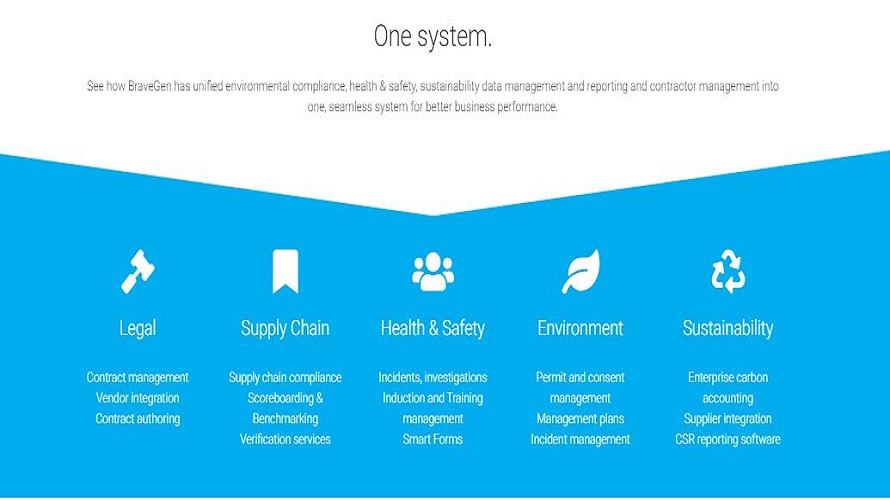 One system.

See how BraveGen has unified environmental compliance, health & safety, sustainability data management and reporting and contractor management into one, seamless system for better business performance.

Legal

Contract management
Vendor integration
Contract authoring

Supply Chain

Supply chain compliance
Scoreboarding & Benchmarking
Verification services

Health & Safety

Incidents, investigations
Induction and Training management
Smart Forms

Environment

Permit and consent management
Management plans
Incident management

Sustainability

Enterprise carbon accounting
Supplier integration
CSR reporting software